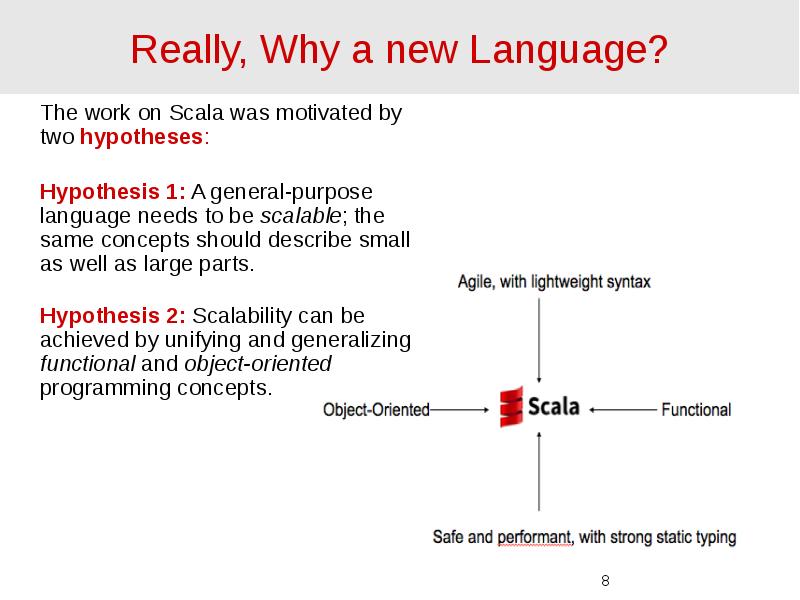 Really, Why a new Language?

The work on Scala was motivated by two hypotheses:

Hypothesis 1: A general-purpose language needs to be scalable; the same concepts should describe small as well as large parts.

Hypothesis 2: Scalability can be achieved by unifying and generalizing functional and object-oriented programming concepts.

Agile, with lightweight syntax

Object-Oriented

Scala

Functional

Safe and performant, with strong static typing

8